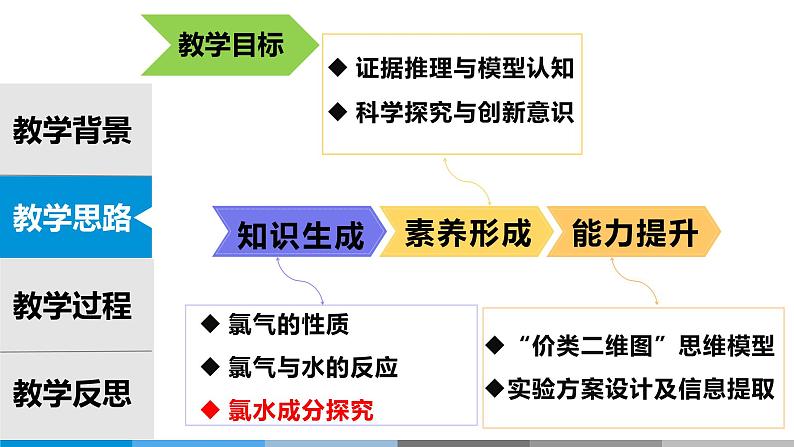 教学背景

教学思路

教学过程

教学反思

教学目标

◆ 证据推理与模型认知
◆ 科学探究与创新意识

知识生成
素养形成
能力提升

◆ 氯气的性质
◆ 氯气与水的反应
◆ 氯水成分探究

◆ “价类二维图”思维模型
◆实验方案设计及信息提取